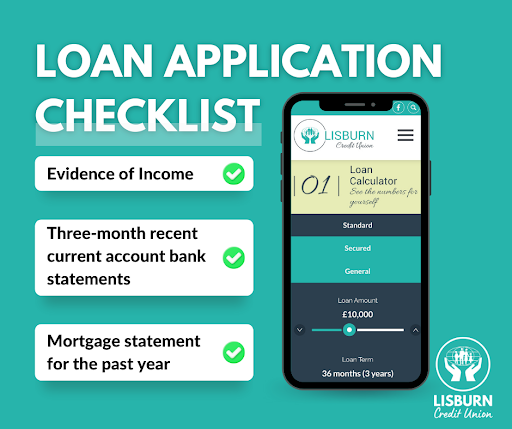 LOAN APPLICATION CHECKLIST

Evidence of Income

Three-month recent current account bank statements

Mortgage statement for the past year

LISBURN
Credit Union

01

Loan Calculator
See the numbers for yourself

Standard

Secured

General

Loan Amount
£10,000

Loan Term
36 months (3 years)

LISBURN
Credit Union